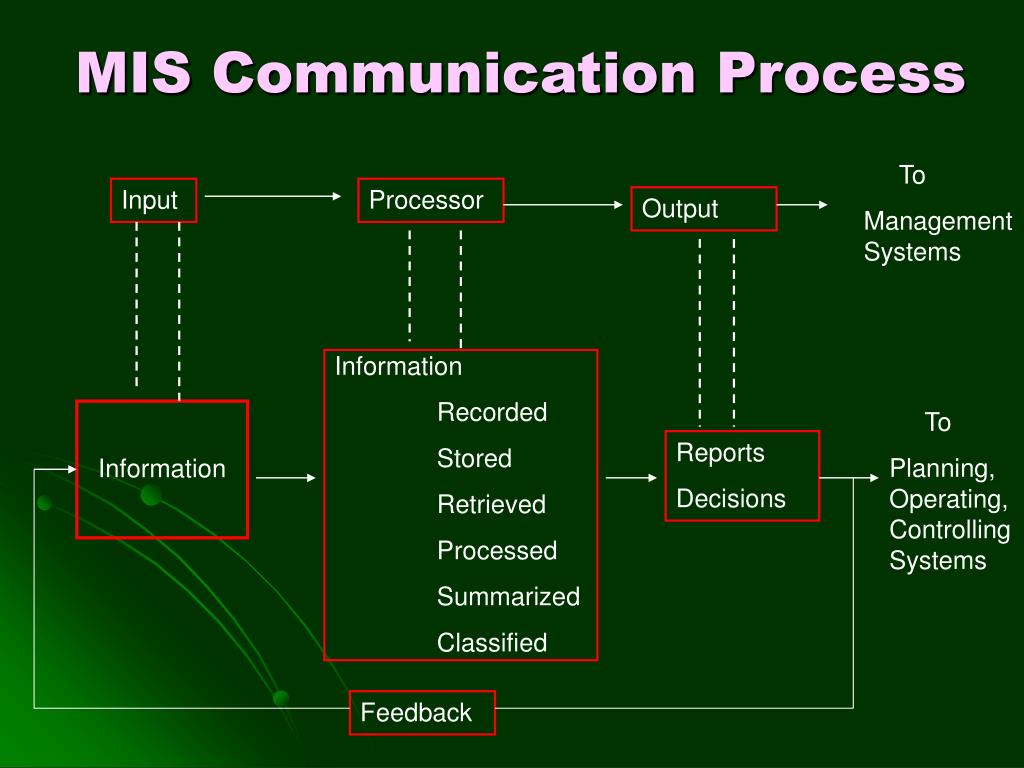 MIS Communication Process

Input

Processor

Output

To Management Systems

Information

Information
Recorded
Stored
Retrieved
Processed
Summarized
Classified

Reports
Decisions

To Planning, Operating, Controlling Systems

Feedback